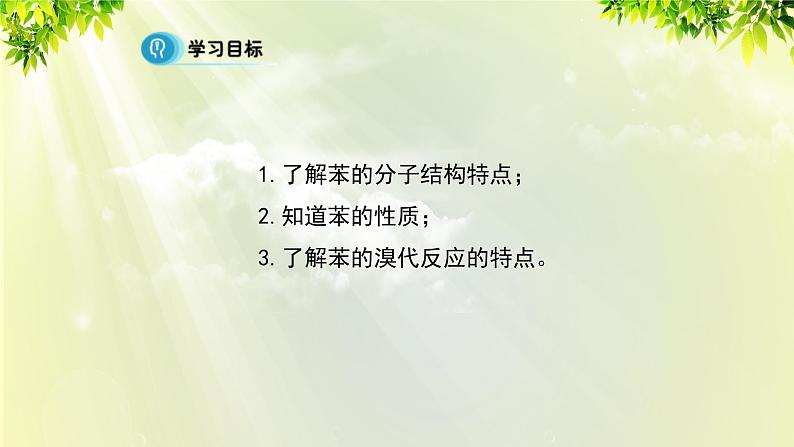 学习目标

1. 了解苯的分子结构特点；

2. 知道苯的性质；

3. 了解苯的溴代反应的特点。